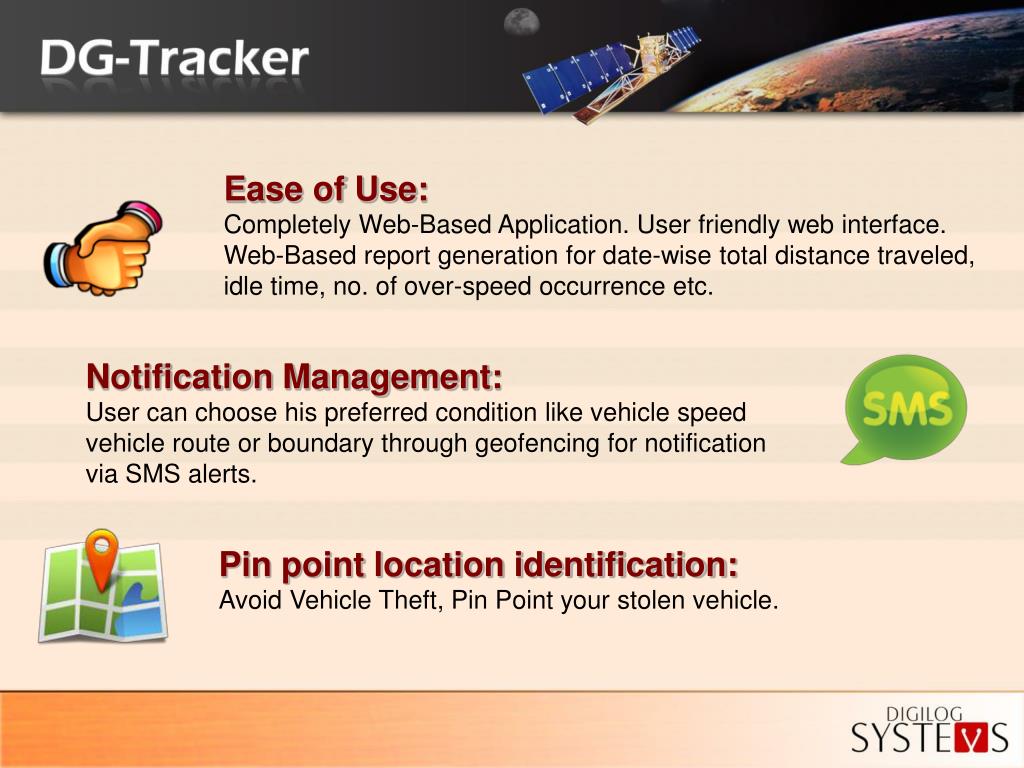 DG-Tracker

Ease of Use:
Completely Web-Based Application. User friendly web interface. Web-Based report generation for date-wise total distance traveled, idle time, no. of over-speed occurrence etc.

Notification Management:
User can choose his preferred condition like vehicle speed vehicle route or boundary through geofencing for notification via SMS alerts.

SMS

Pin point location identification:
Avoid Vehicle Theft, Pin Point your stolen vehicle.

DIGILOG SYSTEMS